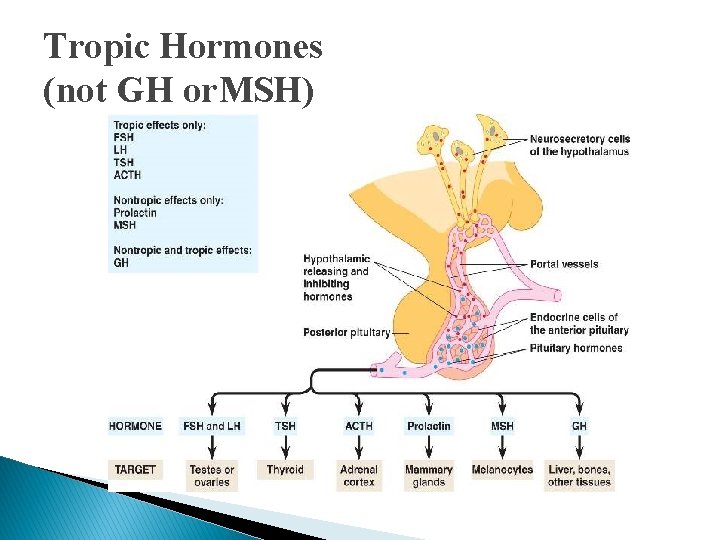 Tropic Hormones (not GH orMSH)

Tropic effects only:
FSH
LH
TSH
ACTH

Nontropic effects only:
Prolactin
MSH

Nontropic and tropic effects:
GH

Neurosecretory cells of the hypothalamus

Hypothalamic releasing and inhibiting hormones

Portal vessels

Endocrine cells of the anterior pituitary

Posterior pituitary

Pituitary hormones

| HORMONE | FSH and LH | TSH | ACTH | Prolactin | MSH | GH |
|---|---|---|---|---|---|---|
| TARGET | Testes or ovaries | Thyroid | Adrenal cortex | Mammary glands | Melanocytes | Liver, bones, other tissues |